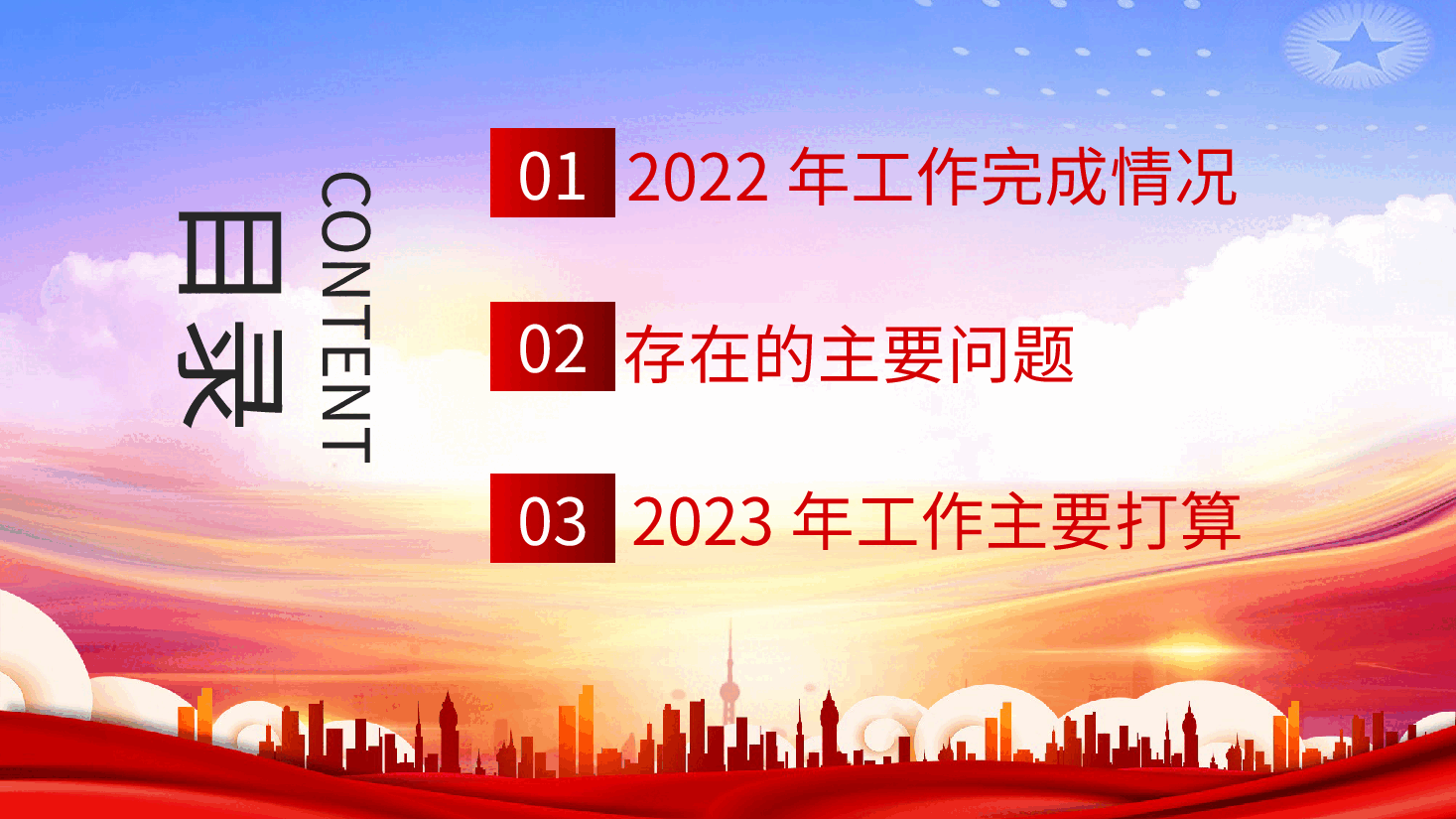 目录

CONTENT

01 2022年工作完成情况

02 存在的主要问题

03 2023年工作主要打算